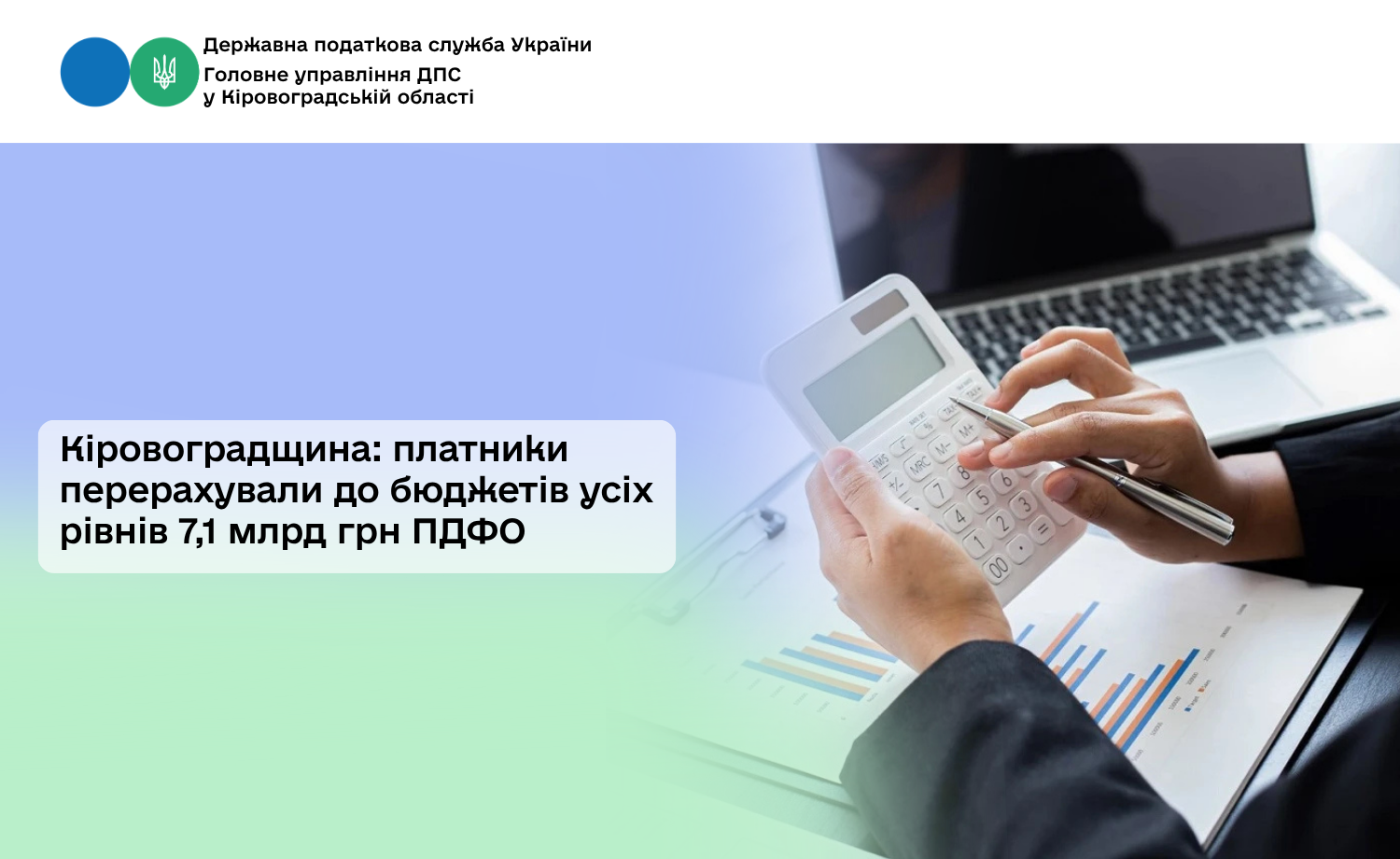 Державна податкова служба України
Головне управління ДПС
у Кіровоградській області

Кіровоградщина: платники перерахували до бюджетів усіх рівнів 7,1 млрд грн ПДФО